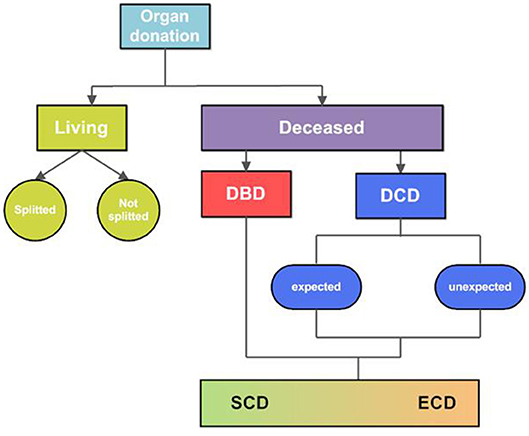 Organ donation

Living

Deceased

Splitted

Not splitted

DBD

DCD

expected

unexpected

SCD

ECD